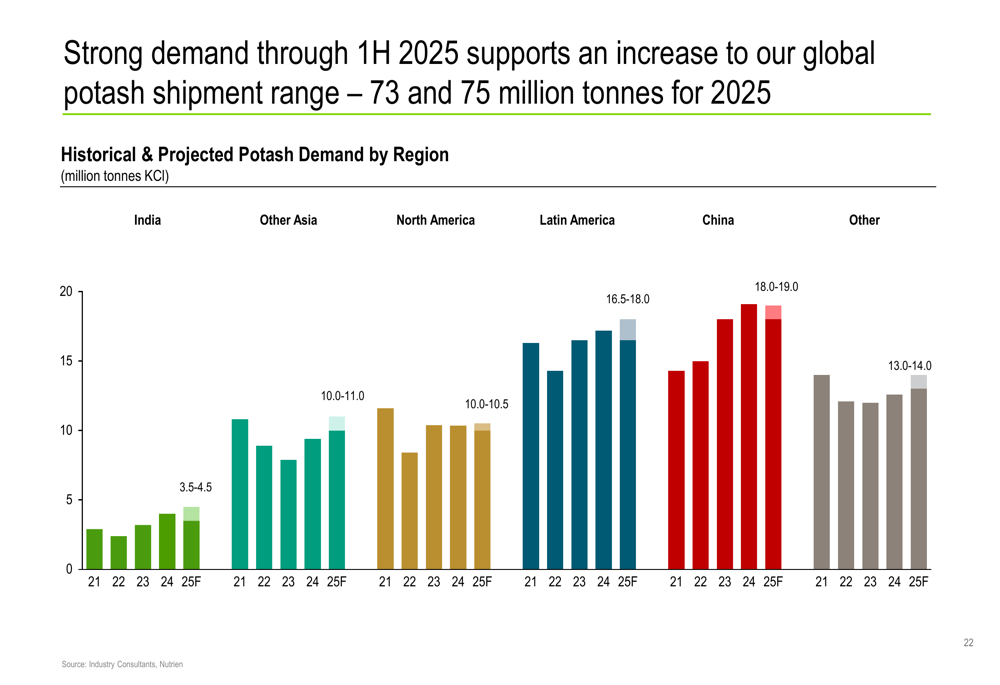 Strong demand through 1H 2025 supports an increase to our global potash shipment range – 73 and 75 million tonnes for 2025

Historical & Projected Potash Demand by Region
(million tonnes KCl)

India
Other Asia
North America
Latin America
China
Other

20
15
10
5
0

3.5-4.5
10.0-11.0
10.0-10.5
16.5-18.0
18.0-19.0
13.0-14.0

21 22 23 24 25F
21 22 23 24 25F
21 22 23 24 25F
21 22 23 24 25F
21 22 23 24 25F
21 22 23 24 25F

22

Source: Industry Consultants, Nutrien